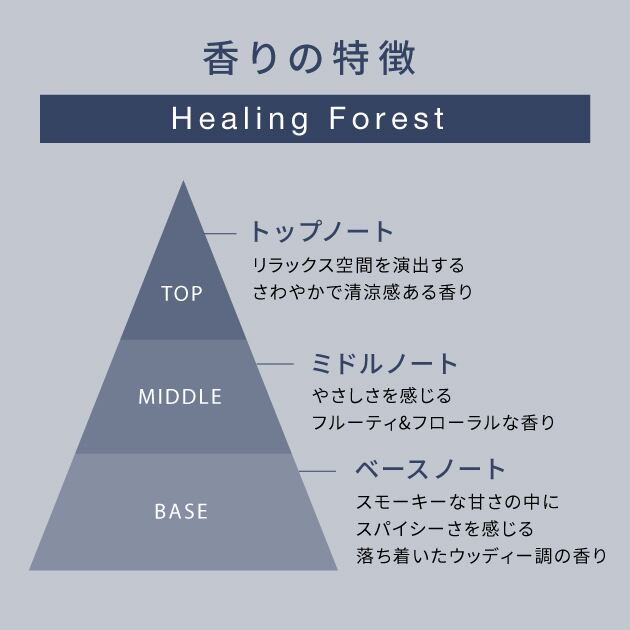 香りの特徴

Healing Forest

TOP

トップノート
リラックス空間を演出する
さわやかで清涼感ある香り

MIDDLE

ミドルノート
やさしさを感じる
フルーティ&フローラルな香り

BASE

ベースノート
スモーキーな甘さの中に
スパイシーさを感じる
落ち着いたウッディー調の香り